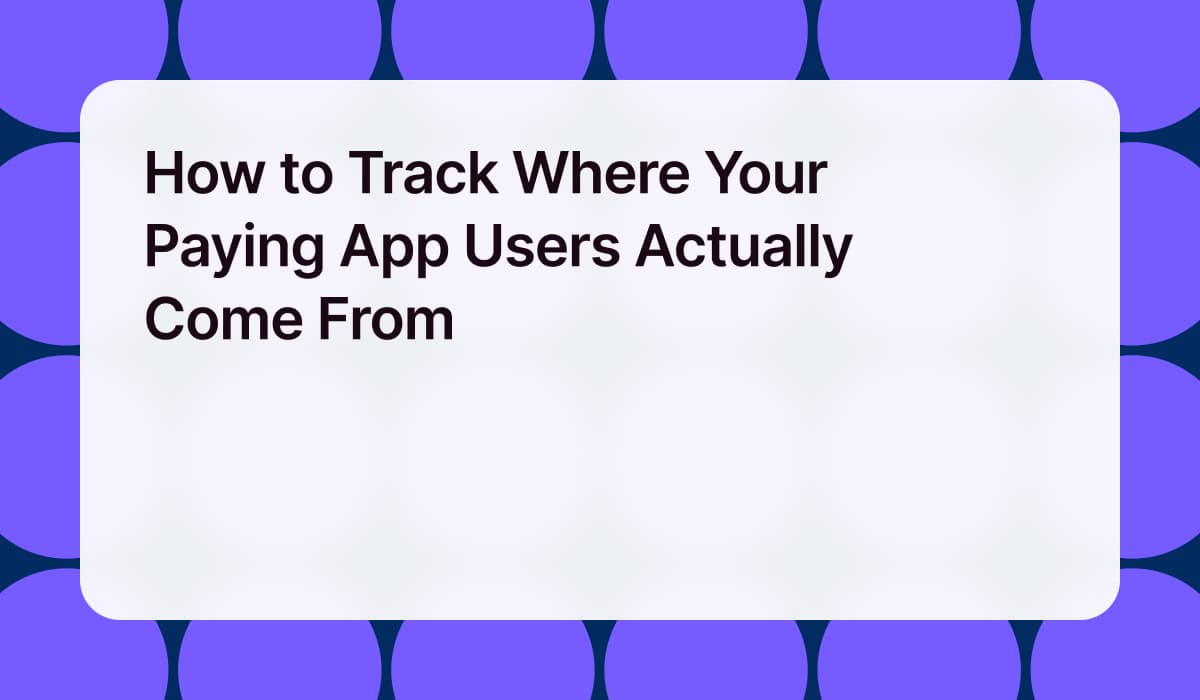 How to Track Where Your Paying App Users Actually Come From